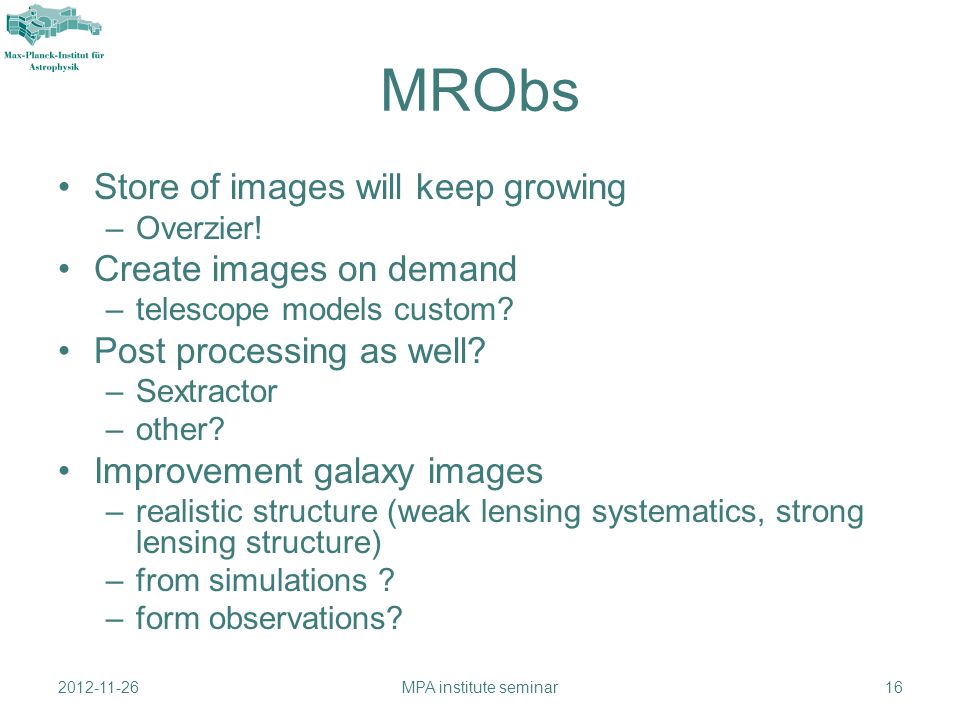 Max-Planck-Institut für Astrophysik

MRObs

• Store of images will keep growing
  – Overzier!
• Create images on demand
  – telescope models custom?
• Post processing as well?
  – Sextractor
  – other?
• Improvement galaxy images
  – realistic structure (weak lensing systematics, strong lensing structure)
  – from simulations ?
  – form observations?

2012-11-26
MPA institute seminar
16